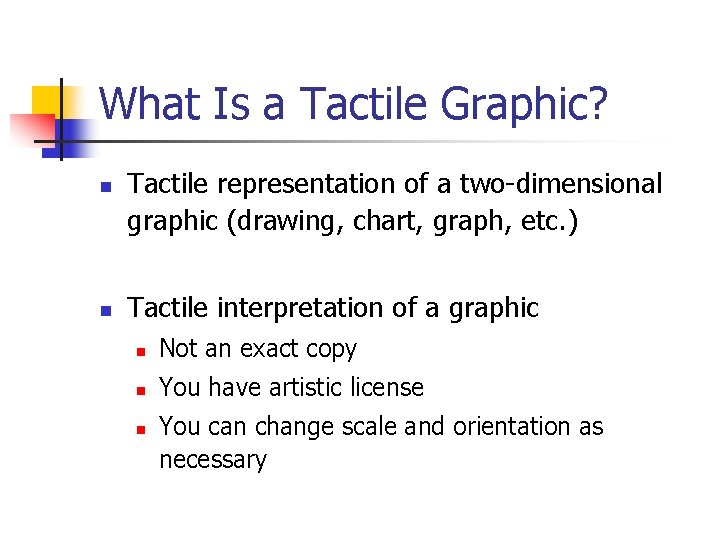 What Is a Tactile Graphic?

- Tactile representation of a two-dimensional graphic (drawing, chart, graph, etc.)

- Tactile interpretation of a graphic
  - Not an exact copy
  - You have artistic license
  - You can change scale and orientation as necessary